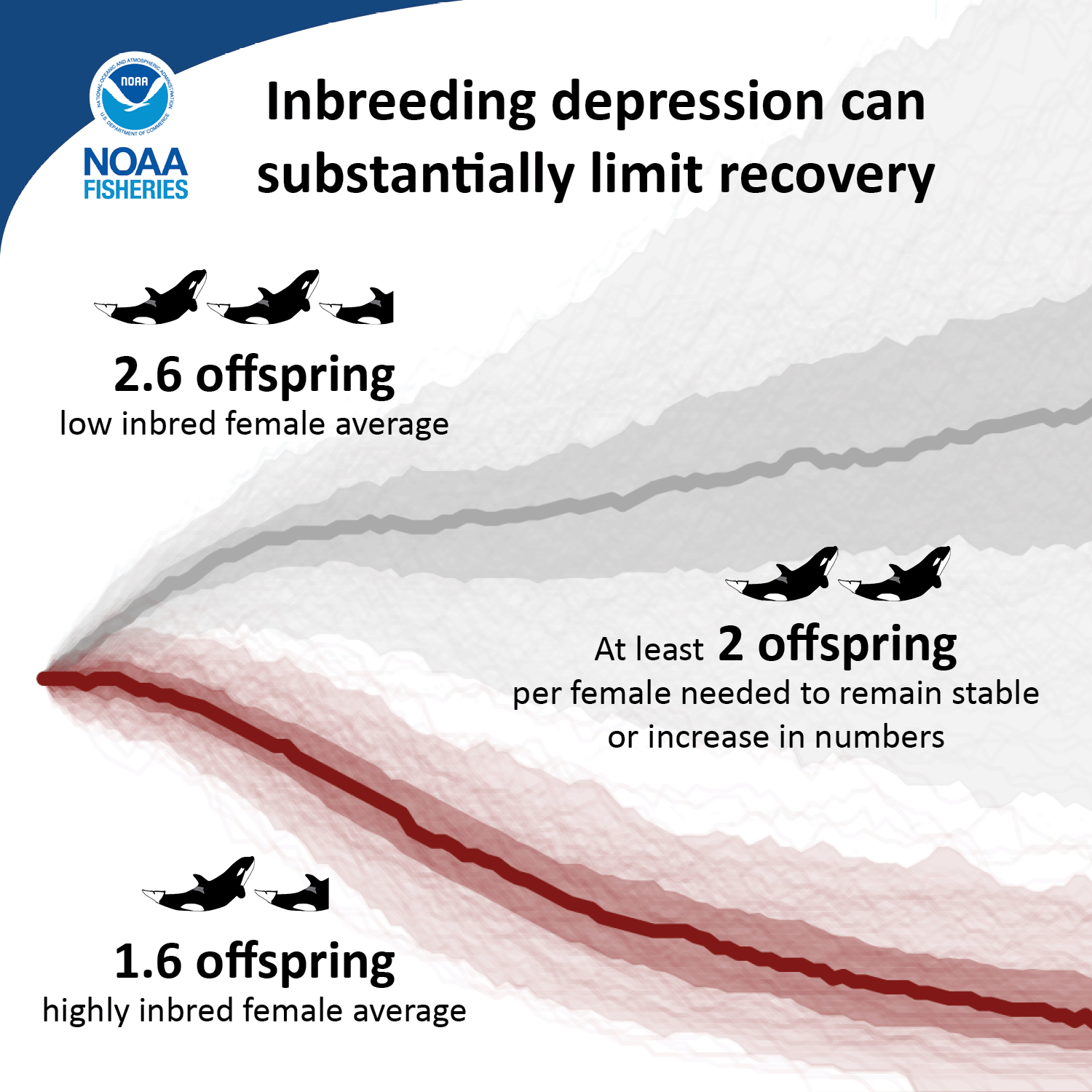 NATIONAL OCEANIC AND ATMOSPHERIC ADMINISTRATION
NOAA
U.S. DEPARTMENT OF COMMERCE
NOAA FISHERIES

Inbreeding depression can substantially limit recovery

2.6 offspring
low inbred female average

At least 2 offspring
per female needed to remain stable or increase in numbers

1.6 offspring
highly inbred female average